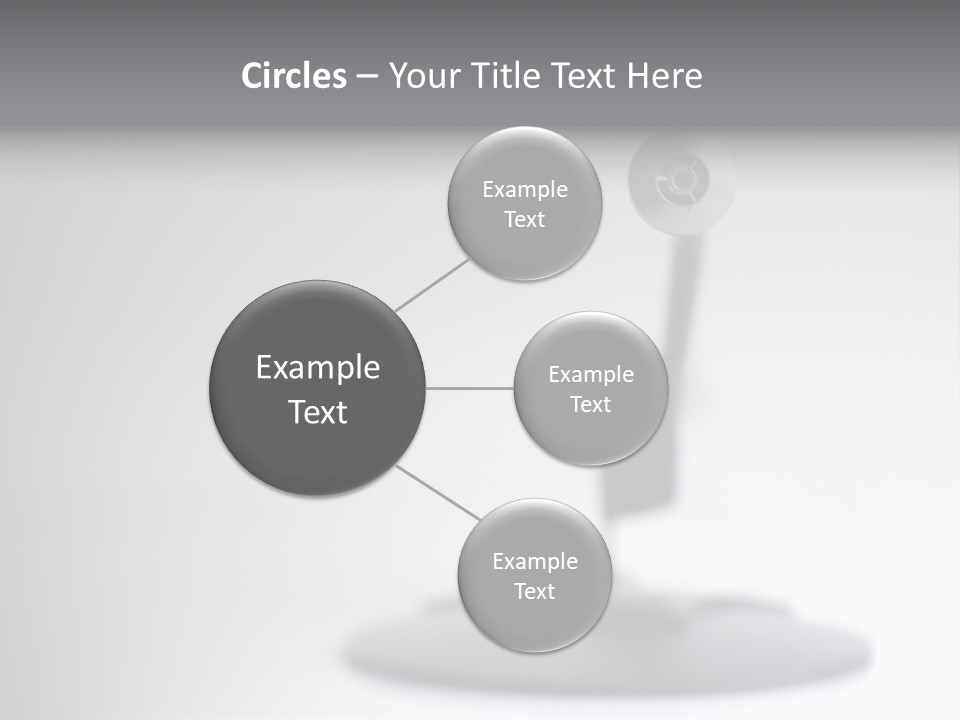 Circles – Your Title Text Here

Example Text

Example Text

Example Text

Example Text